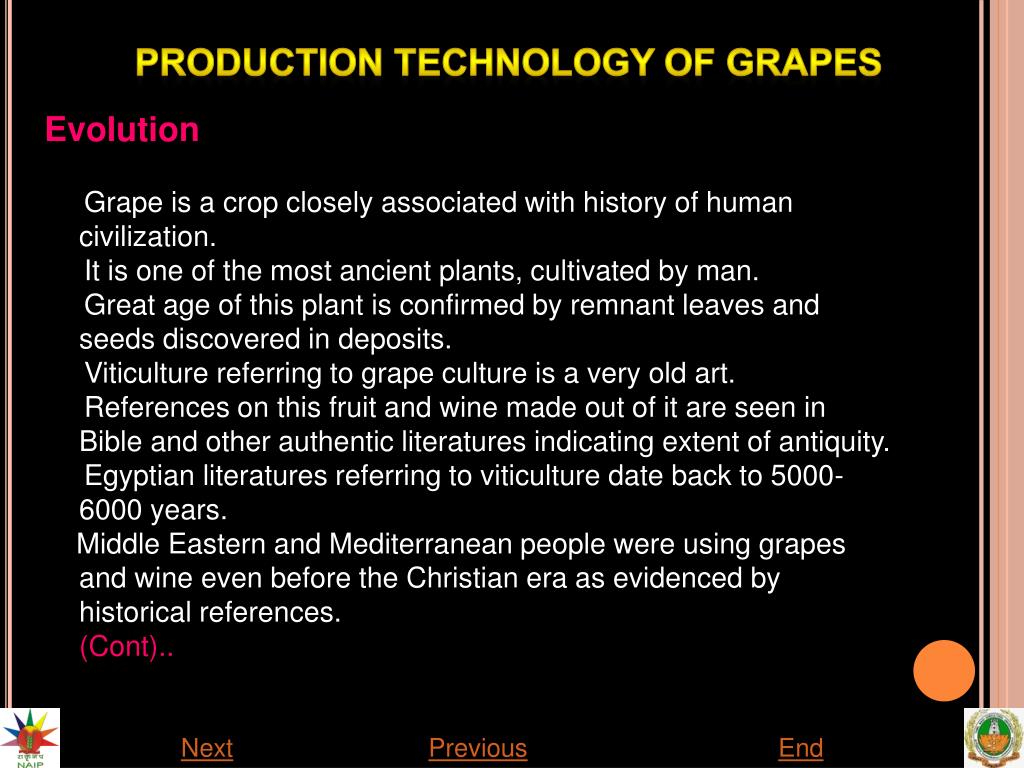 PRODUCTION TECHNOLOGY OF GRAPES

Evolution

Grape is a crop closely associated with history of human civilization.
It is one of the most ancient plants, cultivated by man.
Great age of this plant is confirmed by remnant leaves and seeds discovered in deposits.
Viticulture referring to grape culture is a very old art.
References on this fruit and wine made out of it are seen in Bible and other authentic literatures indicating extent of antiquity.
Egyptian literatures referring to viticulture date back to 5000-6000 years.
Middle Eastern and Mediterranean people were using grapes and wine even before the Christian era as evidenced by historical references.
(Cont)..

NAIP

Next Previous End